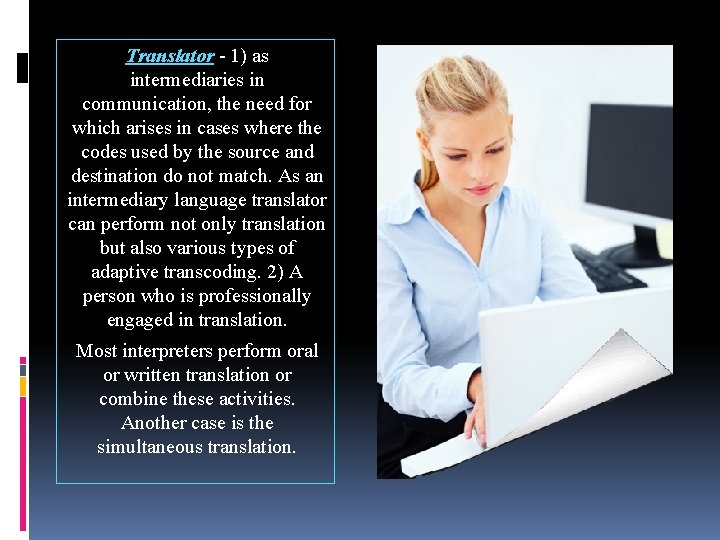 Translator - 1) as intermediaries in communication, the need for which arises in cases where the codes used by the source and destination do not match. As an intermediary language translator can perform not only translation but also various types of adaptive transcoding. 2) A person who is professionally engaged in translation.

Most interpreters perform oral or written translation or combine these activities. Another case is the simultaneous translation.